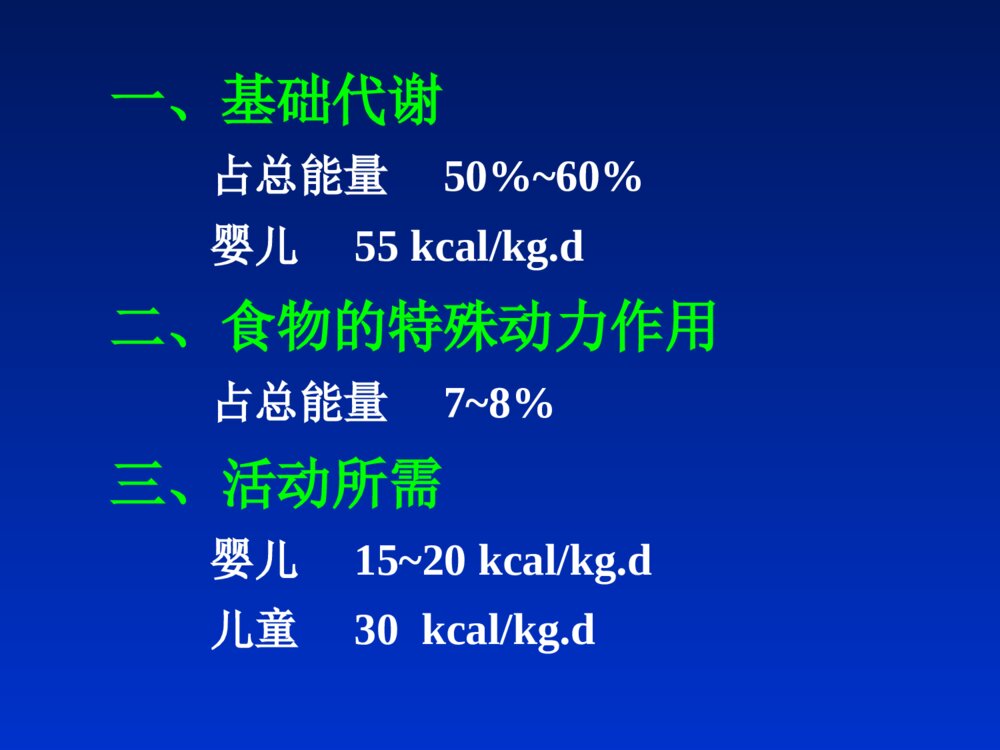 一、基础代谢

占总能量 50%~60%

婴儿 55 kcal/kg.d

二、食物的特殊动力作用

占总能量 7~8%

三、活动所需

婴儿 15~20 kcal/kg.d

儿童 30 kcal/kg.d